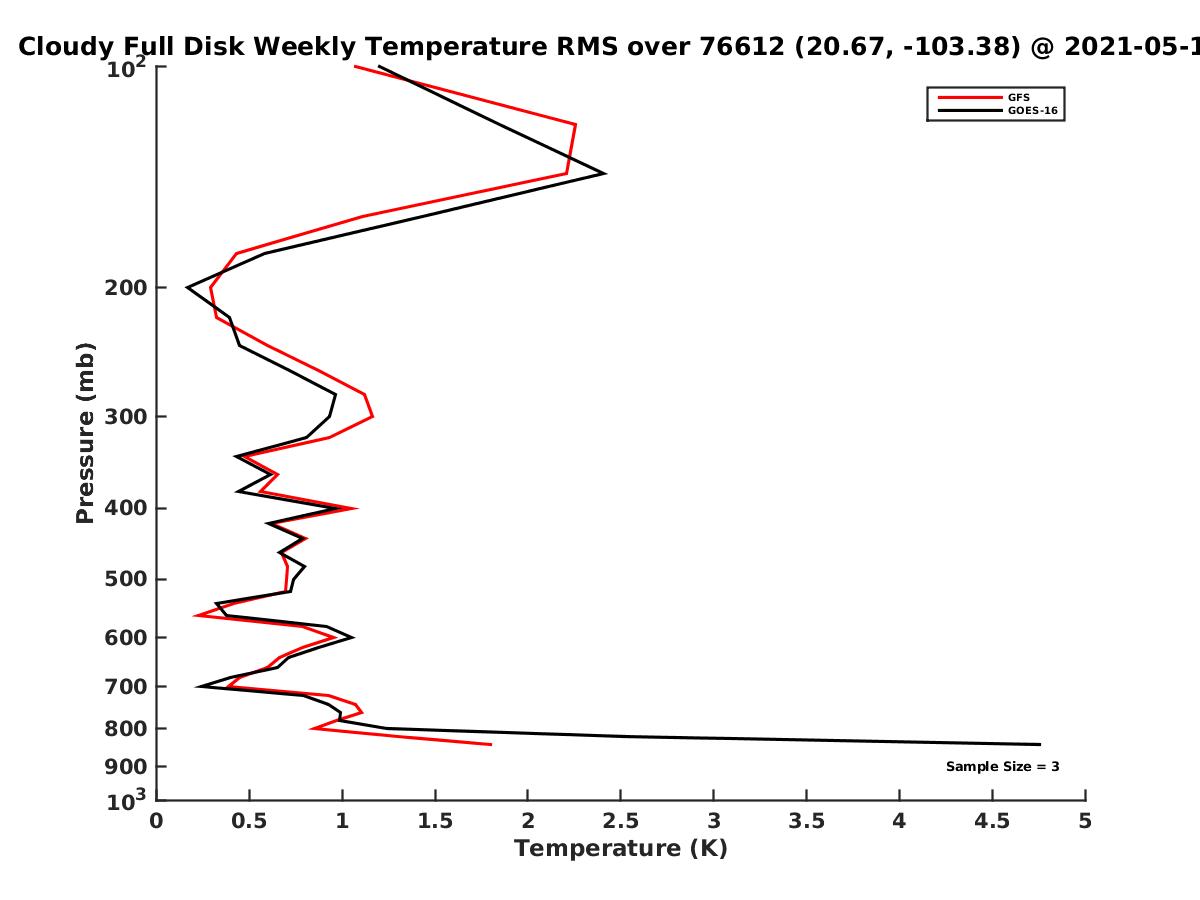 Cloudy Full Disk Weekly Temperature RMS over 76612 (20.67, -103.38) @ 2021-05-1

GFS
GOES-16

Pressure (mb)

$10^2$
200
300
400
500
600
700
800
900
$10^3$

Sample Size = 3

0
0.5
1
1.5
2
2.5
3
3.5
4
4.5
5

Temperature (K)